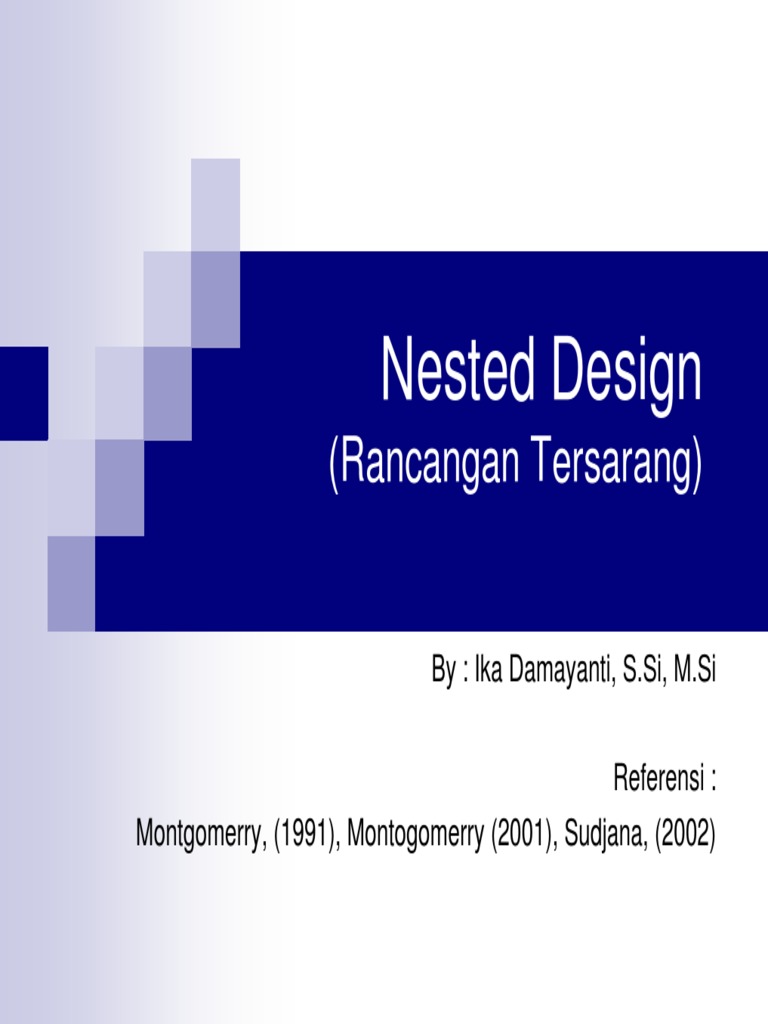 Nested Design
(Rancangan Tersarang)

By : Ika Damayanti, S.Si, M.Si

Referensi :
Montgomerry, (1991), Montogomerry (2001), Sudjana, (2002)